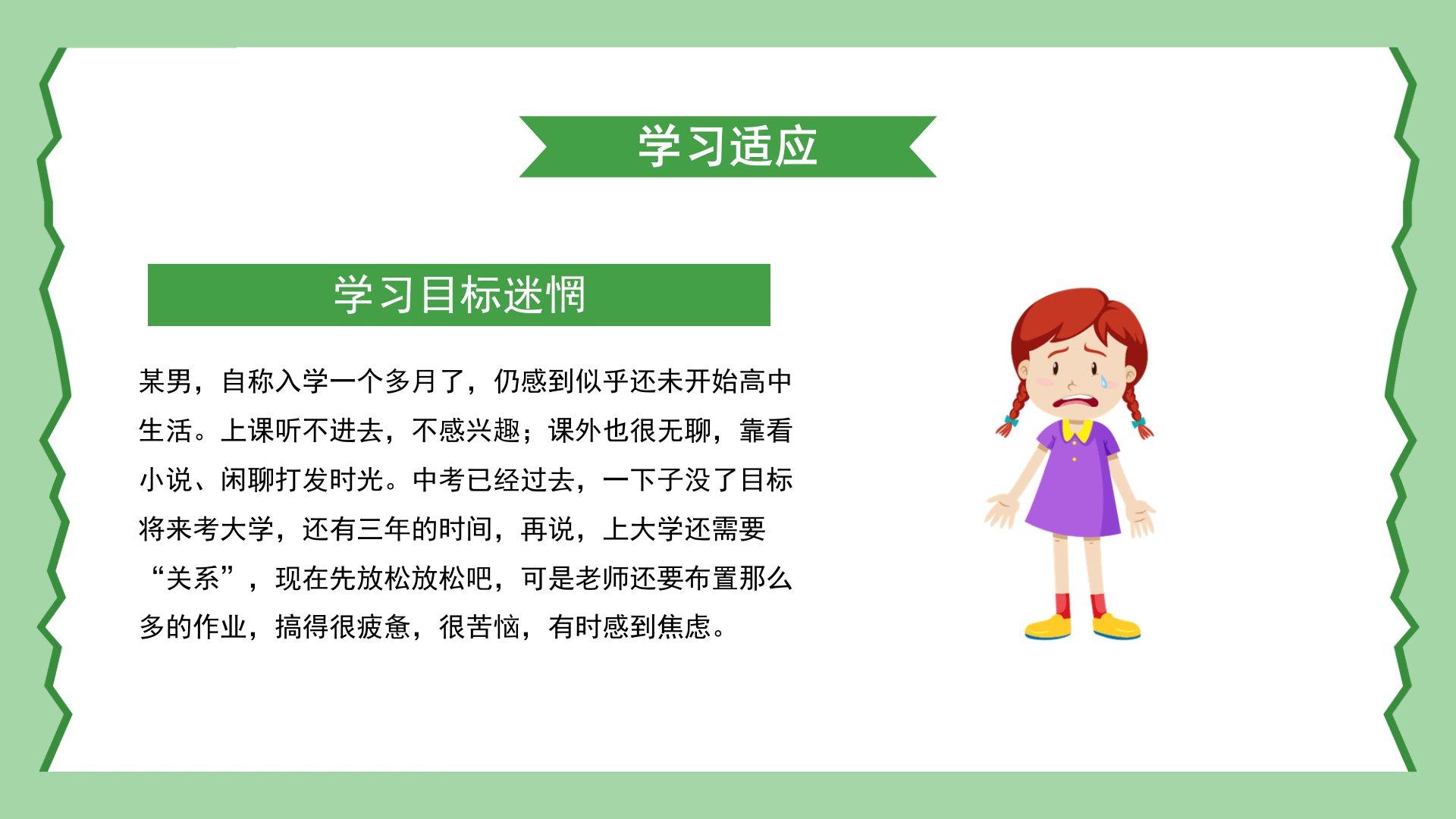 学习适应

学习目标迷惘

某男，自称入学一个多月了，仍感到似乎还未开始高中生活。上课听不进去，不感兴趣；课外也很无聊，靠看小说、闲聊打发时光。中考已经过去，一下子没了目标将来考大学，还有三年的时间，再说，上大学还需要“关系”，现在先放松放松吧，可是老师还要布置那么多的作业，搞得很疲惫，很苦恼，有时感到焦虑。